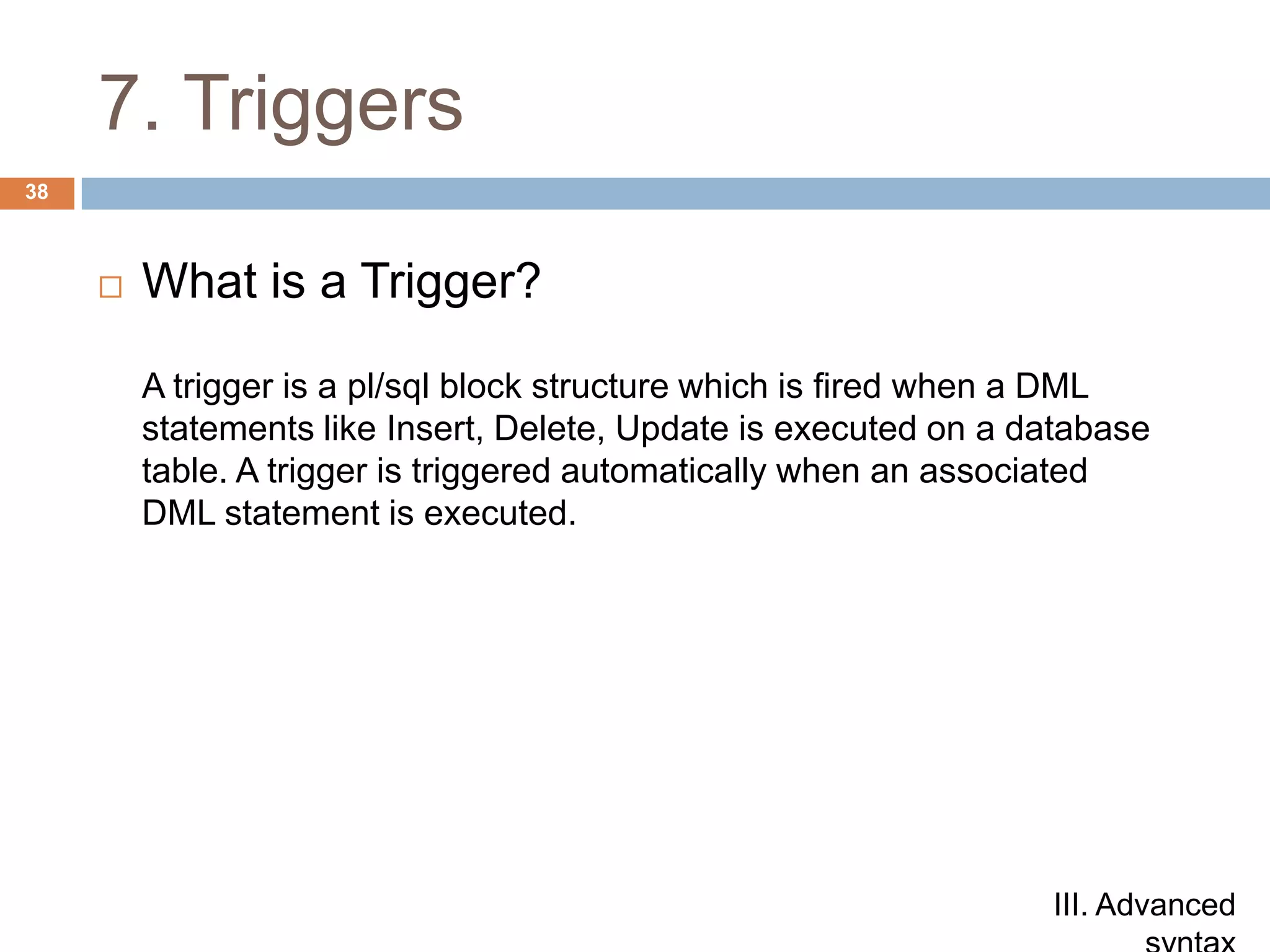 7. Triggers

38

What is a Trigger?

A trigger is a pl/sql block structure which is fired when a DML statements like Insert, Delete, Update is executed on a database table. A trigger is triggered automatically when an associated DML statement is executed.

III. Advanced syntax